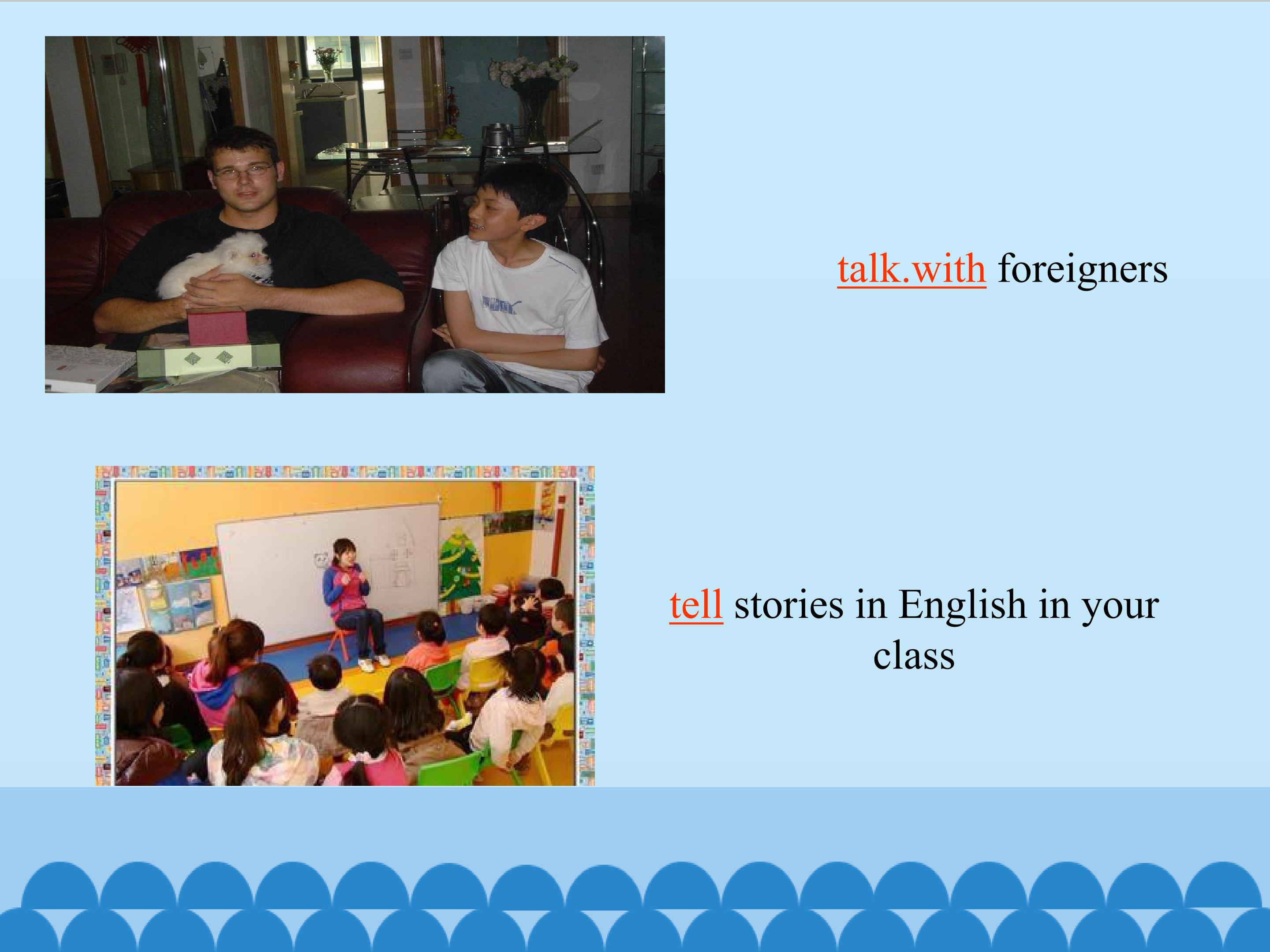 talk.with foreigners

tell stories in English in your class